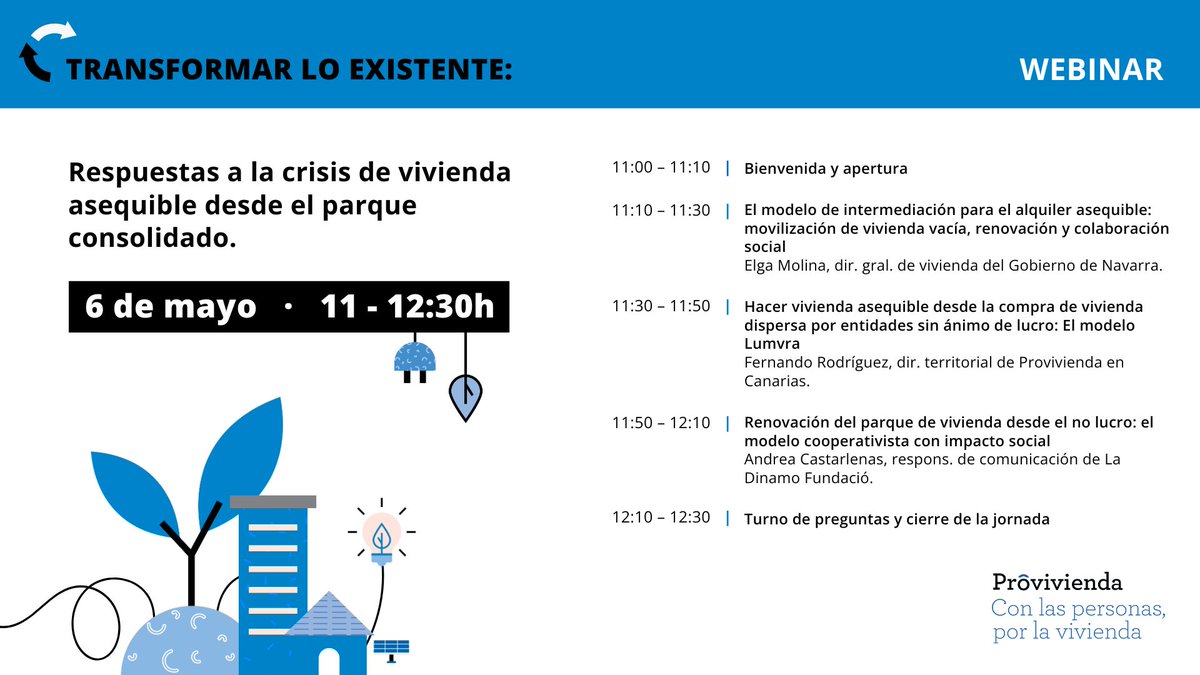 TRANSFORMAR LO EXISTENTE:

WEBINAR

Respuestas a la crisis de vivienda asequible desde el parque consolidado.

6 de mayo · 11 - 12:30h

11:00 – 11:10 | Bienvenida y apertura

11:10 – 11:30 | El modelo de intermediación para el alquiler asequible: movilización de vivienda vacía, renovación y colaboración social
Elga Molina, dir. gral. de vivienda del Gobierno de Navarra.

11:30 – 11:50 | Hacer vivienda asequible desde la compra de vivienda dispersa por entidades sin ánimo de lucro: El modelo Lumvra
Fernando Rodríguez, dir. territorial de Provivienda en Canarias.

11:50 – 12:10 | Renovación del parque de vivienda desde el no lucro: el modelo cooperativista con impacto social
Andrea Castarlenas, respons. de comunicación de La Dinamo Fundació.

12:10 – 12:30 | Turno de preguntas y cierre de la jornada

Provivienda
Con las personas, por la vivienda